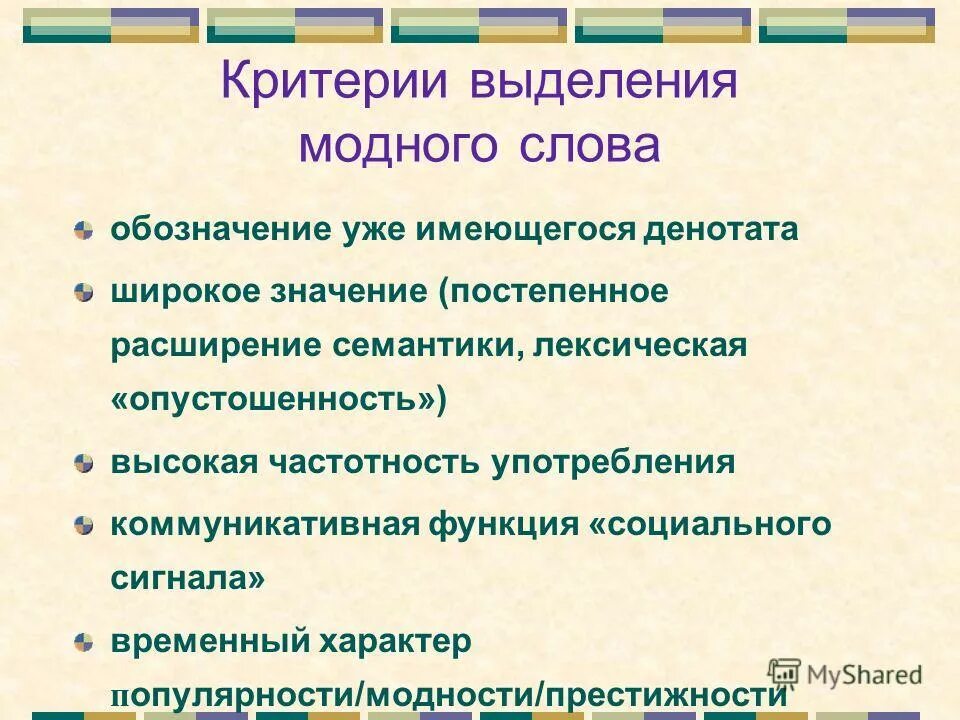 Критерии выделения модного слова

обозначение уже имеющегося денотата

широкое значение (постепенное расширение семантики, лексическая «опустошенность»)

высокая частотность употребления

коммуникативная функция «социального сигнала»

временный характер популярности/модности/престижности

MyShared